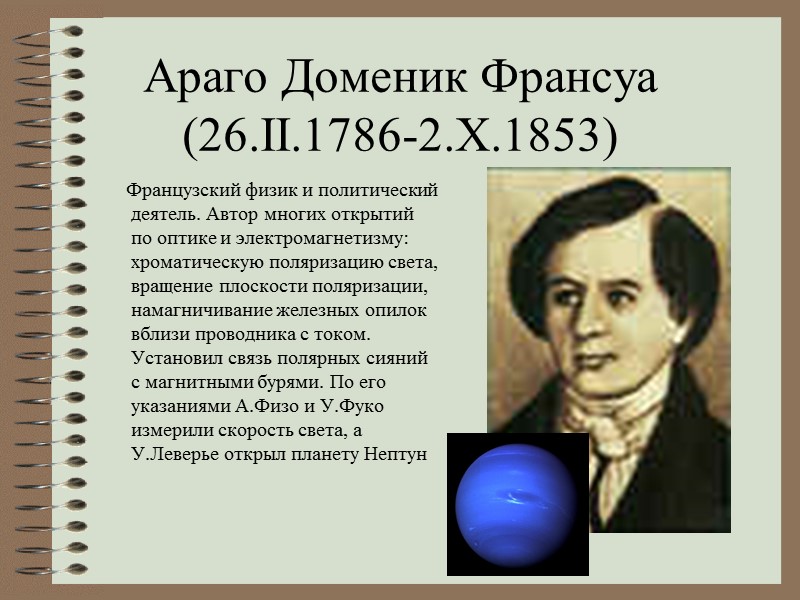 Араго Доменик Франсуа
(26.II.1786-2.X.1853)

Французский физик и политический деятель. Автор многих открытий по оптике и электромагнетизму: хроматическую поляризацию света, вращение плоскости поляризации, намагничивание железных опилок вблизи проводника с током. Установил связь полярных сияний с магнитными бурями. По его указаниями А.Физо и У.Фуко измерили скорость света, а У.Леверье открыл планету Нептун